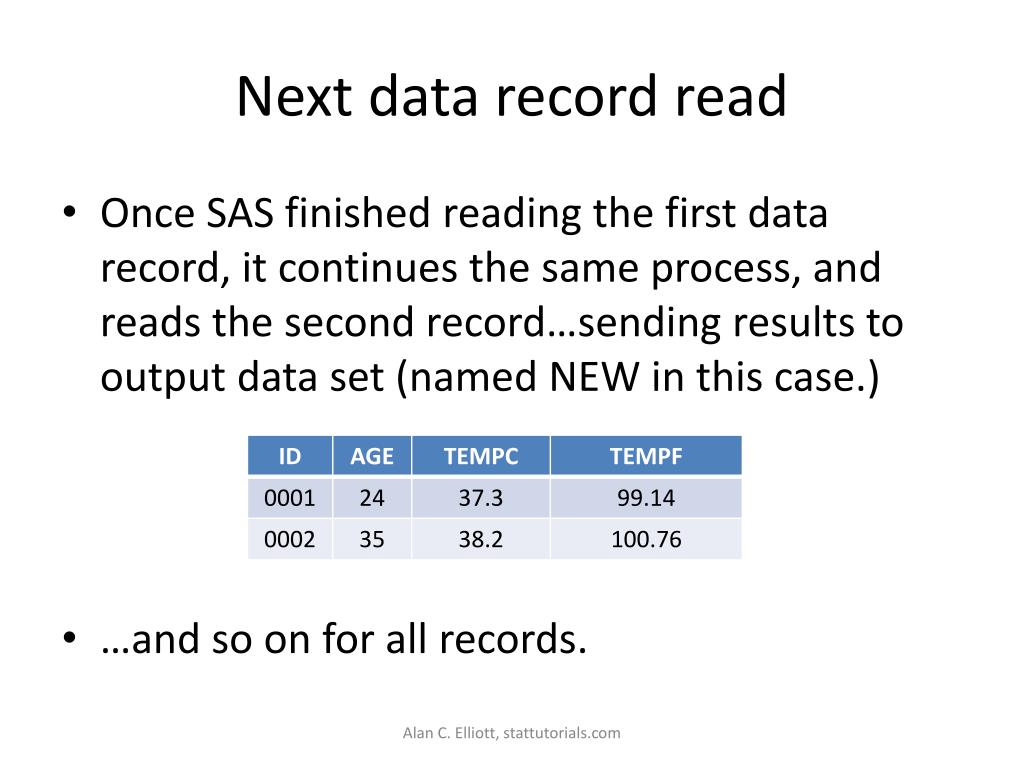 Next data record read

• Once SAS finished reading the first data record, it continues the same process, and reads the second record…sending results to output data set (named NEW in this case.)

| ID | AGE | TEMPC | TEMPF |
|---|---|---|---|
| 0001 | 24 | 37.3 | 99.14 |
| 0002 | 35 | 38.2 | 100.76 |

• …and so on for all records.

Alan C. Elliott, stattutorials.com